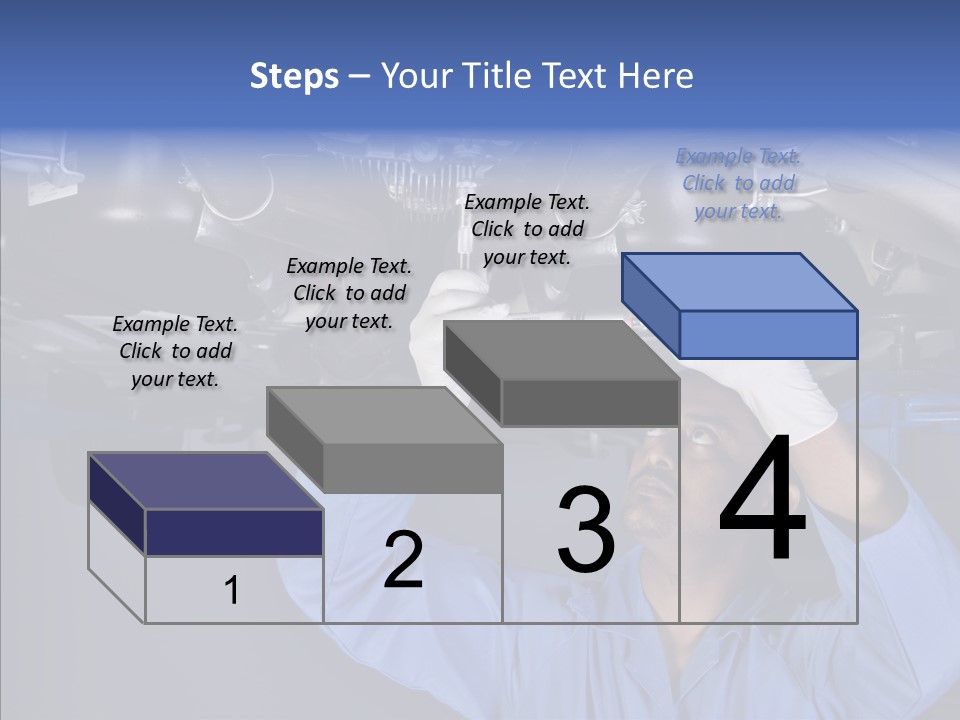 Steps – Your Title Text Here

Example Text. Click to add your text.

Example Text. Click to add your text.

Example Text. Click to add your text.

Example Text. Click to add your text.

1

2

3

4